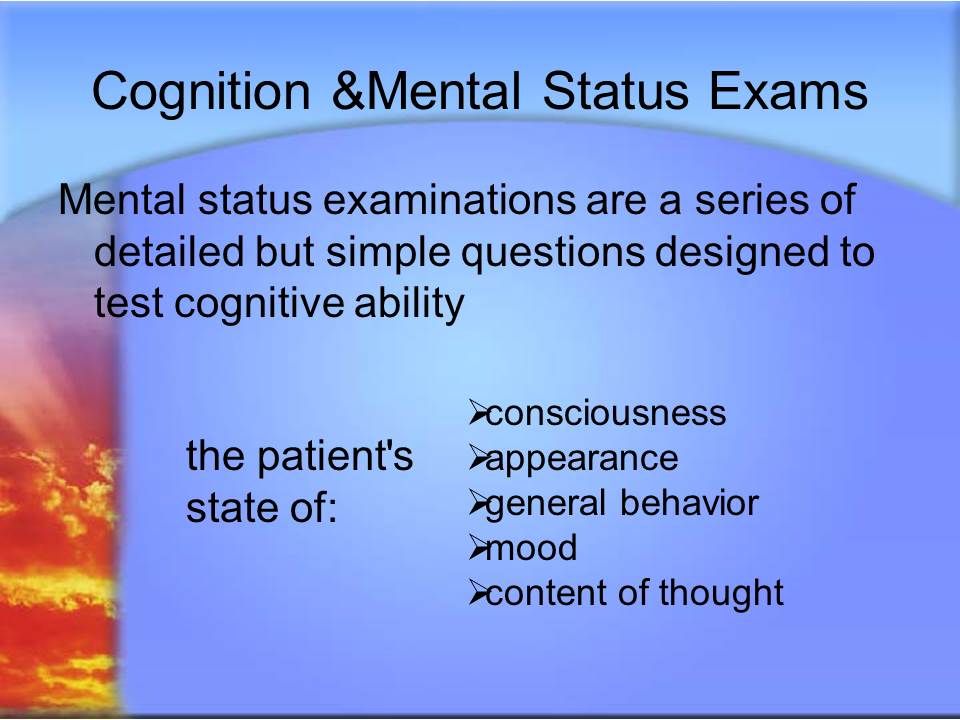 Cognition &Mental Status Exams

Mental status examinations are a series of detailed but simple questions designed to test cognitive ability

the patient's state of:

➢consciousness
➢appearance
➢general behavior
➢mood
➢content of thought